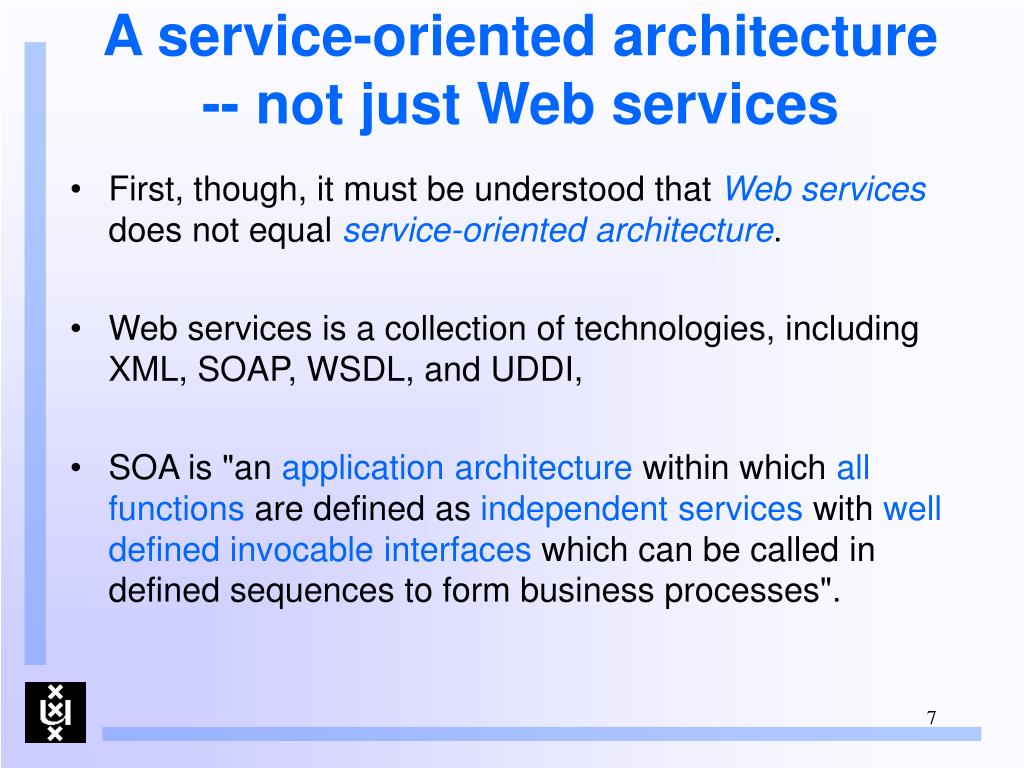 A service-oriented architecture -- not just Web services

• First, though, it must be understood that Web services does not equal service-oriented architecture.

• Web services is a collection of technologies, including XML, SOAP, WSDL, and UDDI,

• SOA is "an application architecture within which all functions are defined as independent services with well defined invocable interfaces which can be called in defined sequences to form business processes".

7